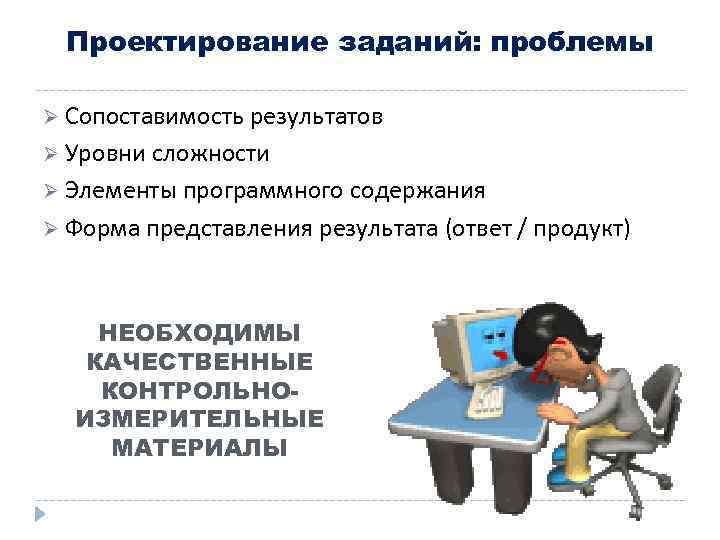 Проектирование заданий: проблемы

➢ Сопоставимость результатов
➢ Уровни сложности
➢ Элементы программного содержания
➢ Форма представления результата (ответ / продукт)

НЕОБХОДИМЫ КАЧЕСТВЕННЫЕ КОНТРОЛЬНО-ИЗМЕРИТЕЛЬНЫЕ МАТЕРИАЛЫ